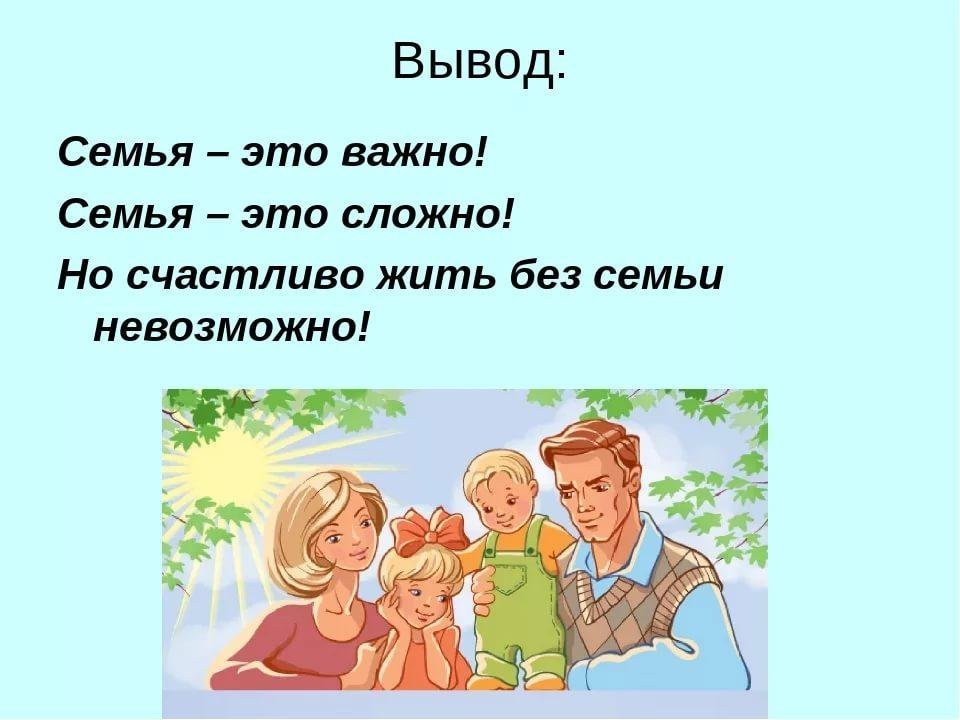 Вывод:

Семья – это важно!

Семья – это сложно!

Но счастливо жить без семьи невозможно!